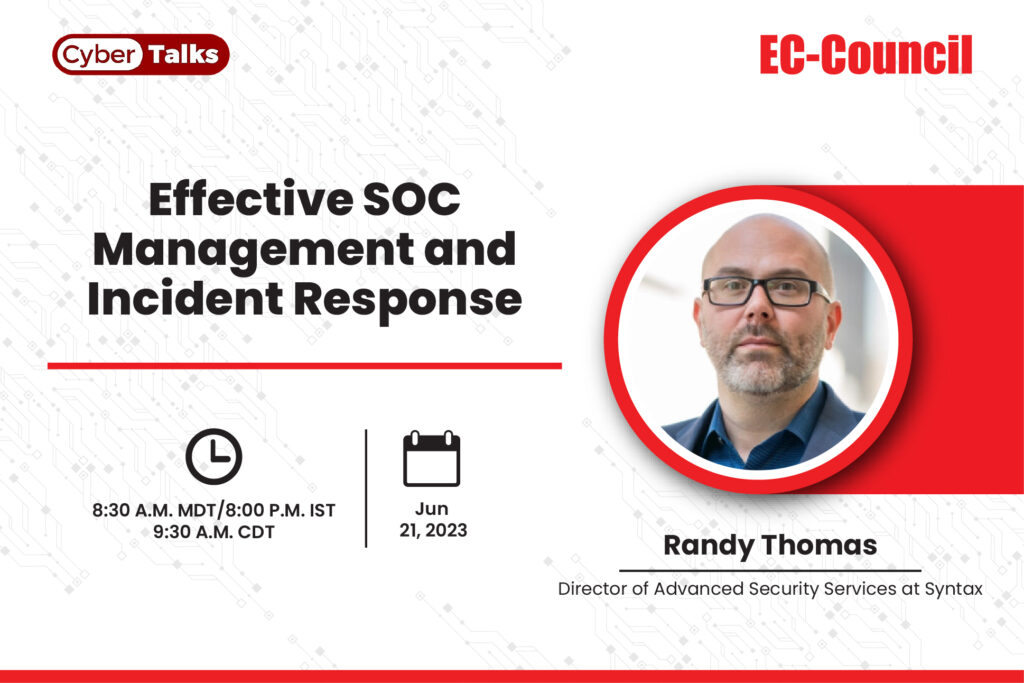 Cyber Talks

EC-Council

Effective SOC Management and Incident Response

8:30 A.M. MDT/8:00 P.M. IST
9:30 A.M. CDT

Jun
21, 2023

Randy Thomas

Director of Advanced Security Services at Syntax